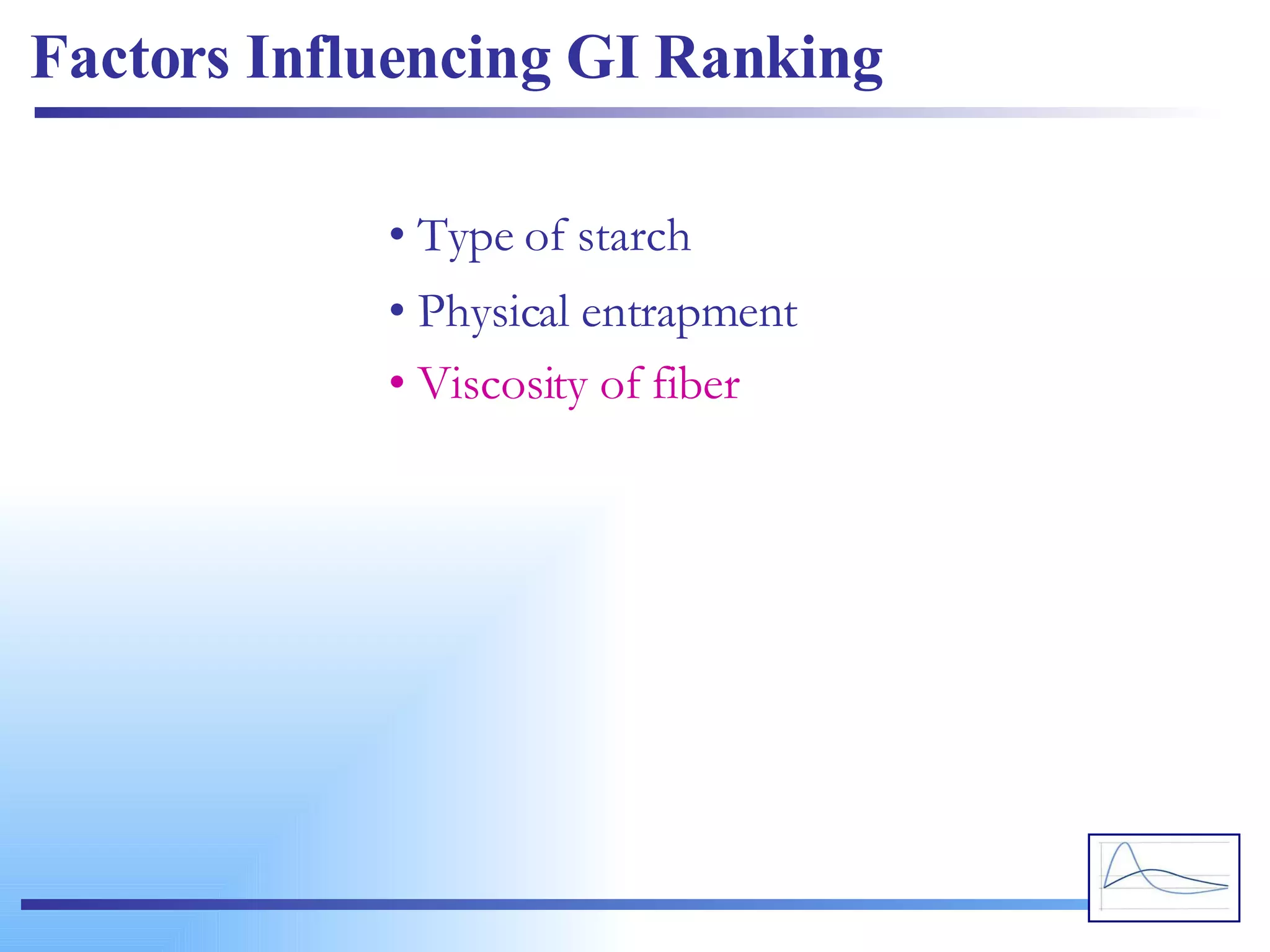 Factors Influencing GI Ranking

• Type of starch
• Physical entrapment
• Viscosity of fiber